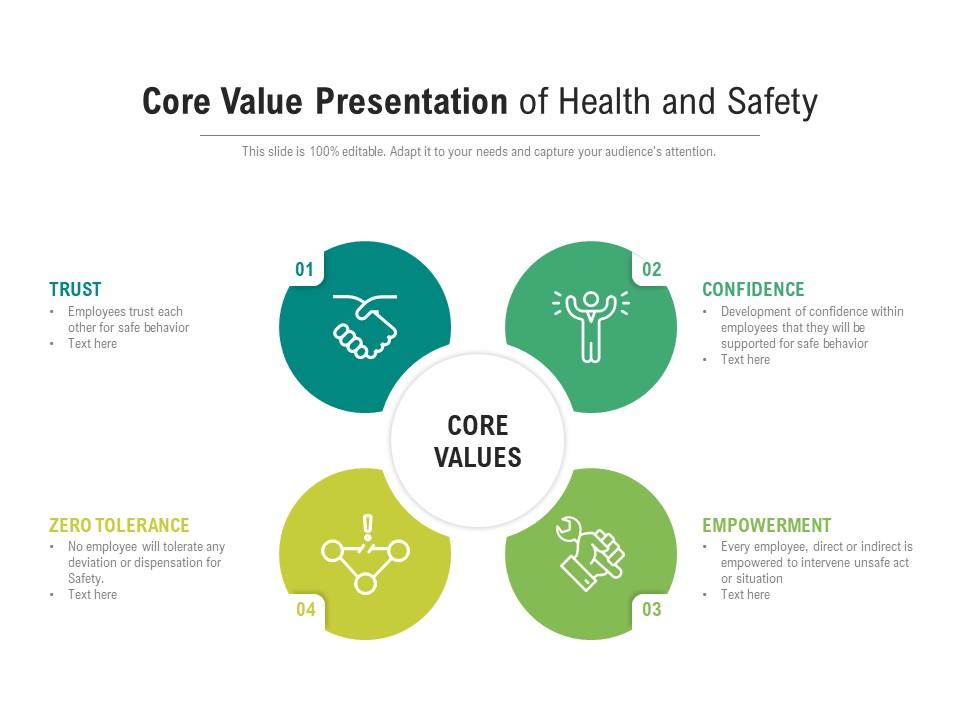 Core Value Presentation of Health and Safety

This slide is 100% editable. Adapt it to your needs and capture your audience's attention.

TRUST
• Employees trust each other for safe behavior
• Text here

01

02

CONFIDENCE
• Development of confidence within employees that they will be supported for safe behavior
• Text here

CORE VALUES

ZERO TOLERANCE
• No employee will tolerate any deviation or dispensation for Safety.
• Text here

04

03

EMPOWERMENT
• Every employee, direct or indirect is empowered to intervene unsafe act or situation
• Text here